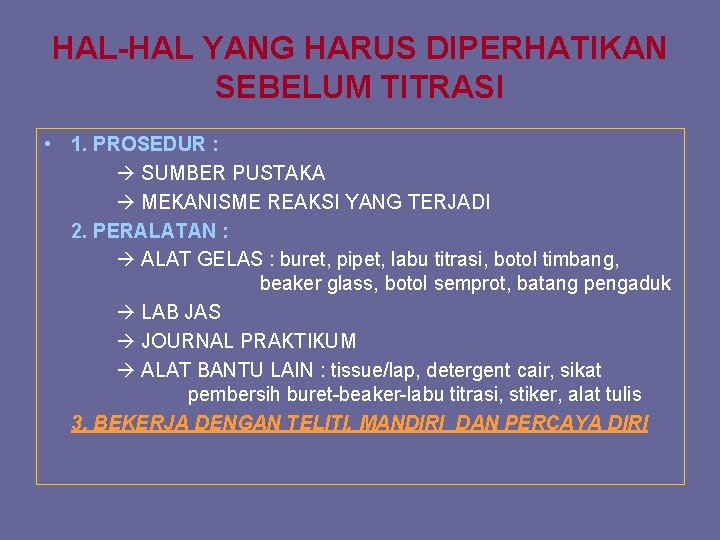 HAL-HAL YANG HARUS DIPERHATIKAN SEBELUM TITRASI

• 1. PROSEDUR :
→ SUMBER PUSTAKA
→ MEKANISME REAKSI YANG TERJADI

2. PERALATAN :
→ ALAT GELAS : buret, pipet, labu titrasi, botol timbang, beaker glass, botol semprot, batang pengaduk
→ LAB JAS
→ JOURNAL PRAKTIKUM
→ ALAT BANTU LAIN : tissue/lap, detergent cair, sikat pembersih buret-beaker-labu titrasi, stiker, alat tulis

3. BEKERJA DENGAN TELITI, MANDIRI DAN PERCAYA DIRI